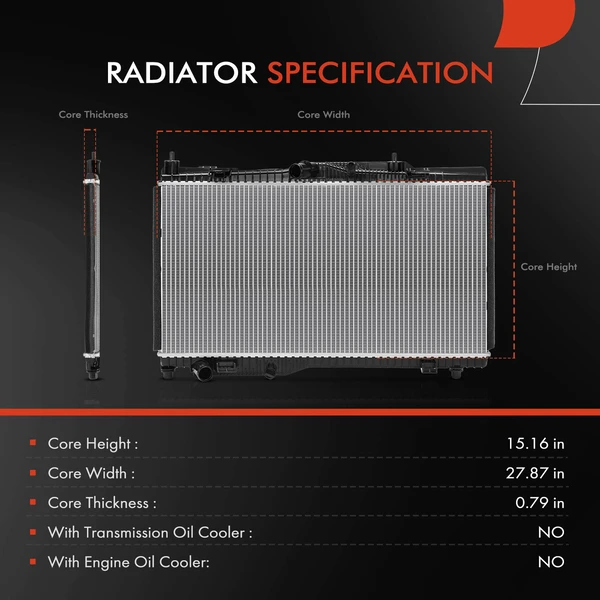 RADIATOR SPECIFICATION

Core Thickness

Core Width

Core Height

| | |
|---|---|
| Core Height : | 15.16 in |
| Core Width : | 27.87 in |
| Core Thickness : | 0.79 in |
| With Transmission Oil Cooler : | NO |
| With Engine Oil Cooler: | NO |